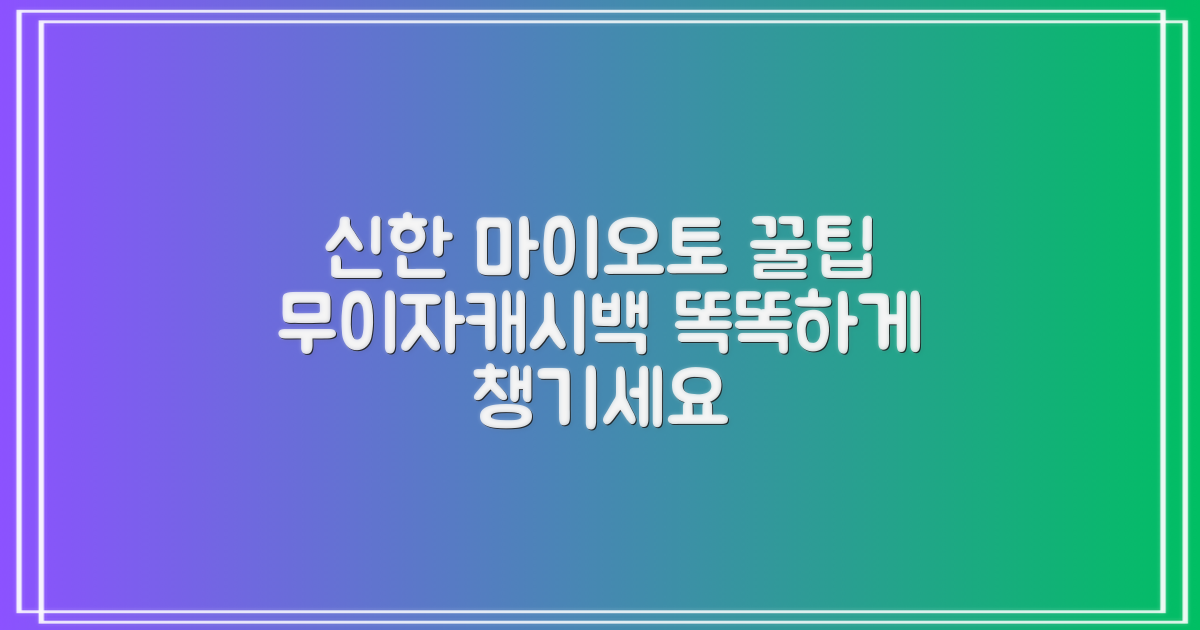 신한 마이오토 꿀팁
무이자캐시백 똑똑하게
챙기세요